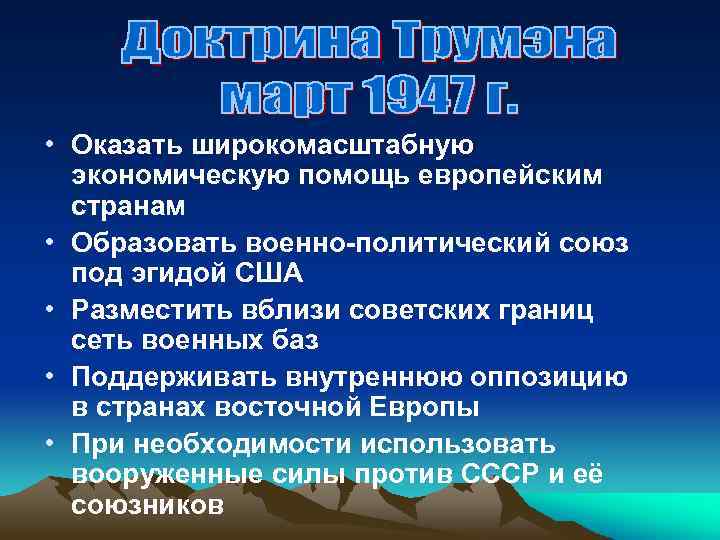 Доктрина Трумэна март 1947 г.

• Оказать широкомасштабную экономическую помощь европейским странам
• Образовать военно-политический союз под эгидой США
• Разместить вблизи советских границ сеть военных баз
• Поддерживать внутреннюю оппозицию в странах восточной Европы
• При необходимости использовать вооруженные силы против СССР и её союзников